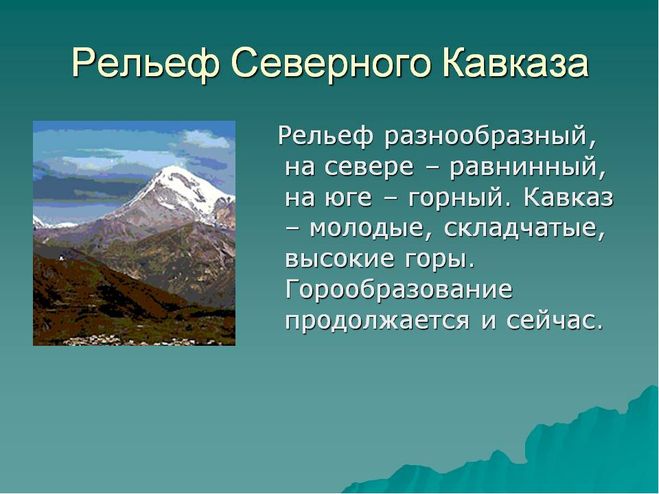 Рельеф Северного Кавказа

Рельеф разнообразный, на севере – равнинный, на юге – горный. Кавказ – молодые, складчатые, высокие горы. Горообразование продолжается и сейчас.